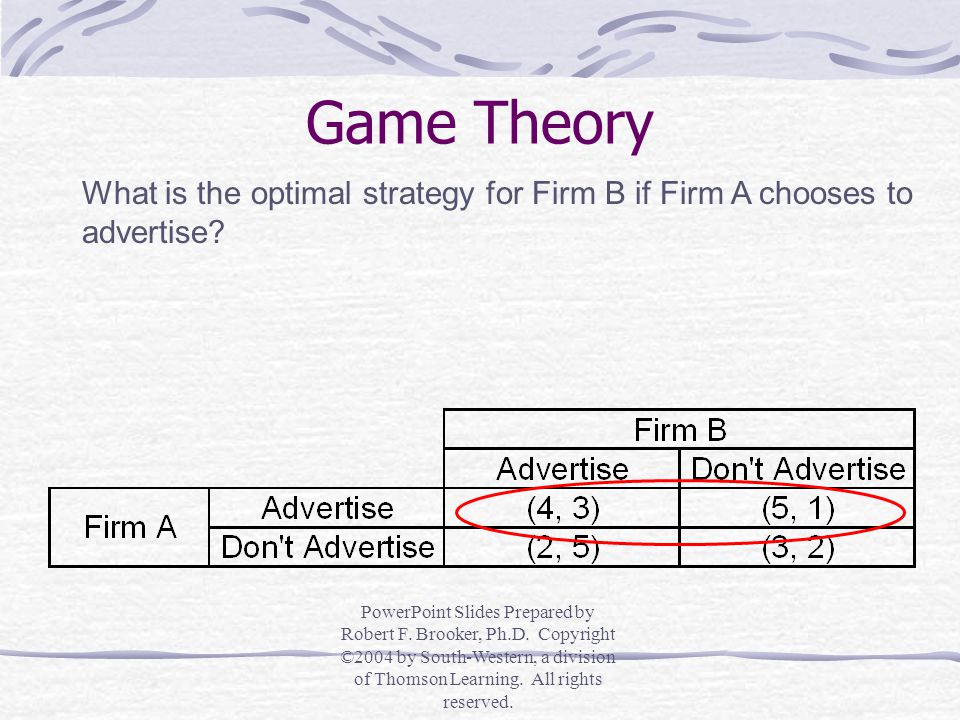 Game Theory

What is the optimal strategy for Firm B if Firm A chooses to advertise?

| | | Firm B | |
|---|---|---|---|
| | | Advertise | Don't Advertise |
| Firm A | Advertise | (4, 3) | (5, 1) |
| | Don't Advertise | (2, 5) | (3, 2) |

PowerPoint Slides Prepared by Robert F. Brooker, Ph.D. Copyright ©2004 by South-Western, a division of Thomson Learning. All rights reserved.